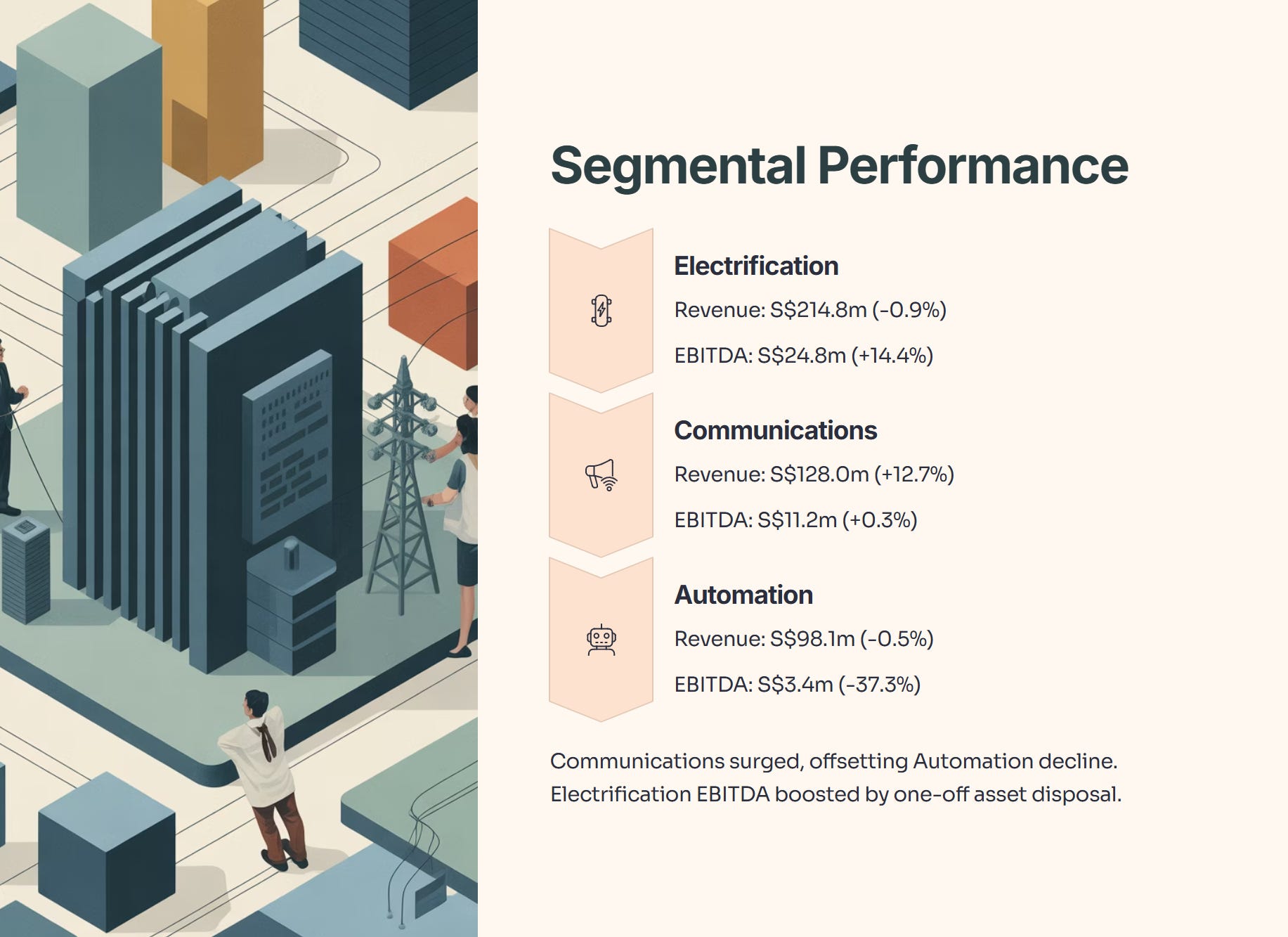 Segmental Performance

Electrification

Revenue: S$214.8m (-0.9%)

EBITDA: S$24.8m (+14.4%)

Communications

Revenue: S$128.0m (+12.7%)

EBITDA: S$11.2m (+0.3%)

Automation

Revenue: S$98.1m (-0.5%)

EBITDA: S$3.4m (-37.3%)

Communications surged, offsetting Automation decline. Electrification EBITDA boosted by one-off asset disposal.